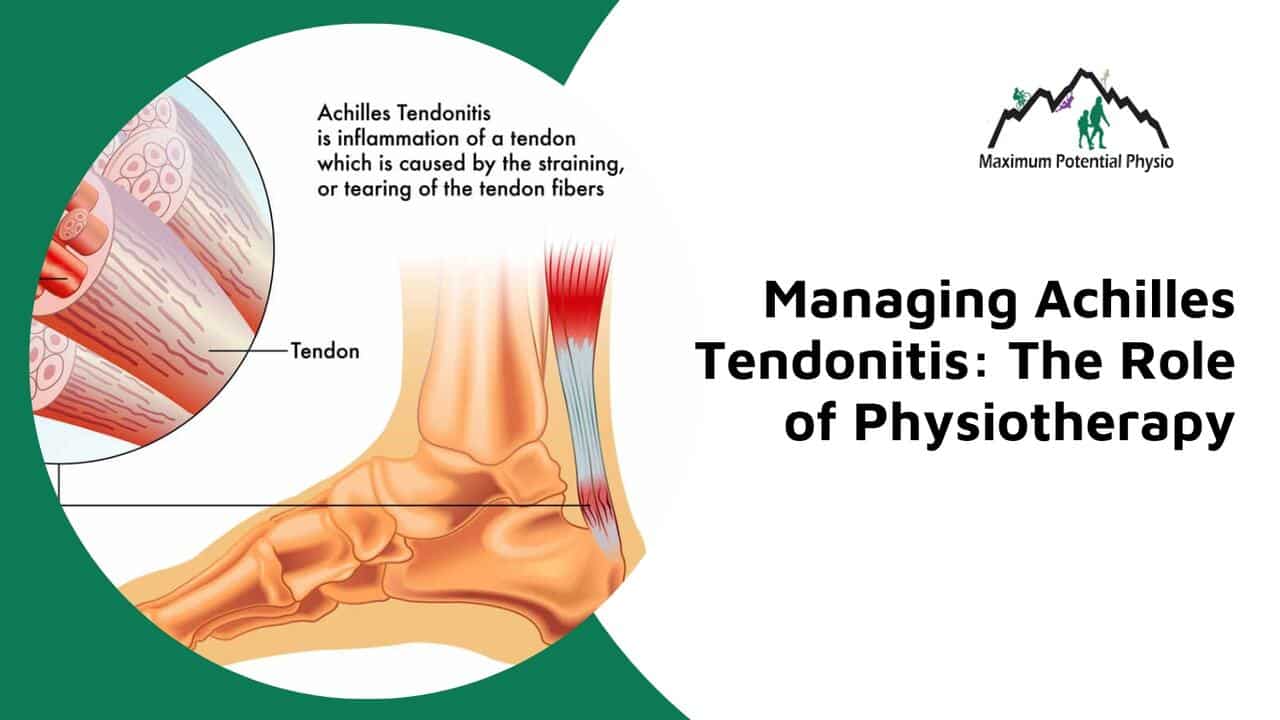 Achilles Tendonitis
is inflammation of a tendon which is caused by the straining, or tearing of the tendon fibers

Tendon

Maximum Potential Physio

Managing Achilles Tendonitis: The Role of Physiotherapy